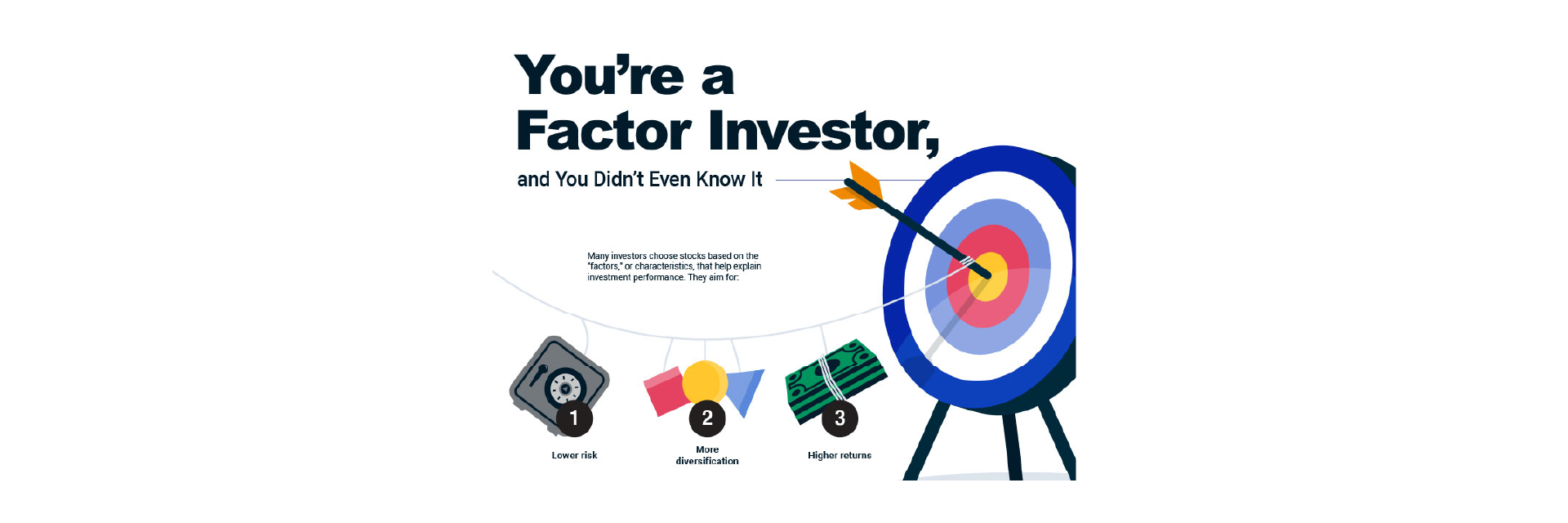 You're a Factor Investor,

and You Didn't Even Know It

Many investors choose stocks based on the "factors," or characteristics, that help explain investment performance. They aim for:

1
Lower risk

2
More diversification

3
Higher returns